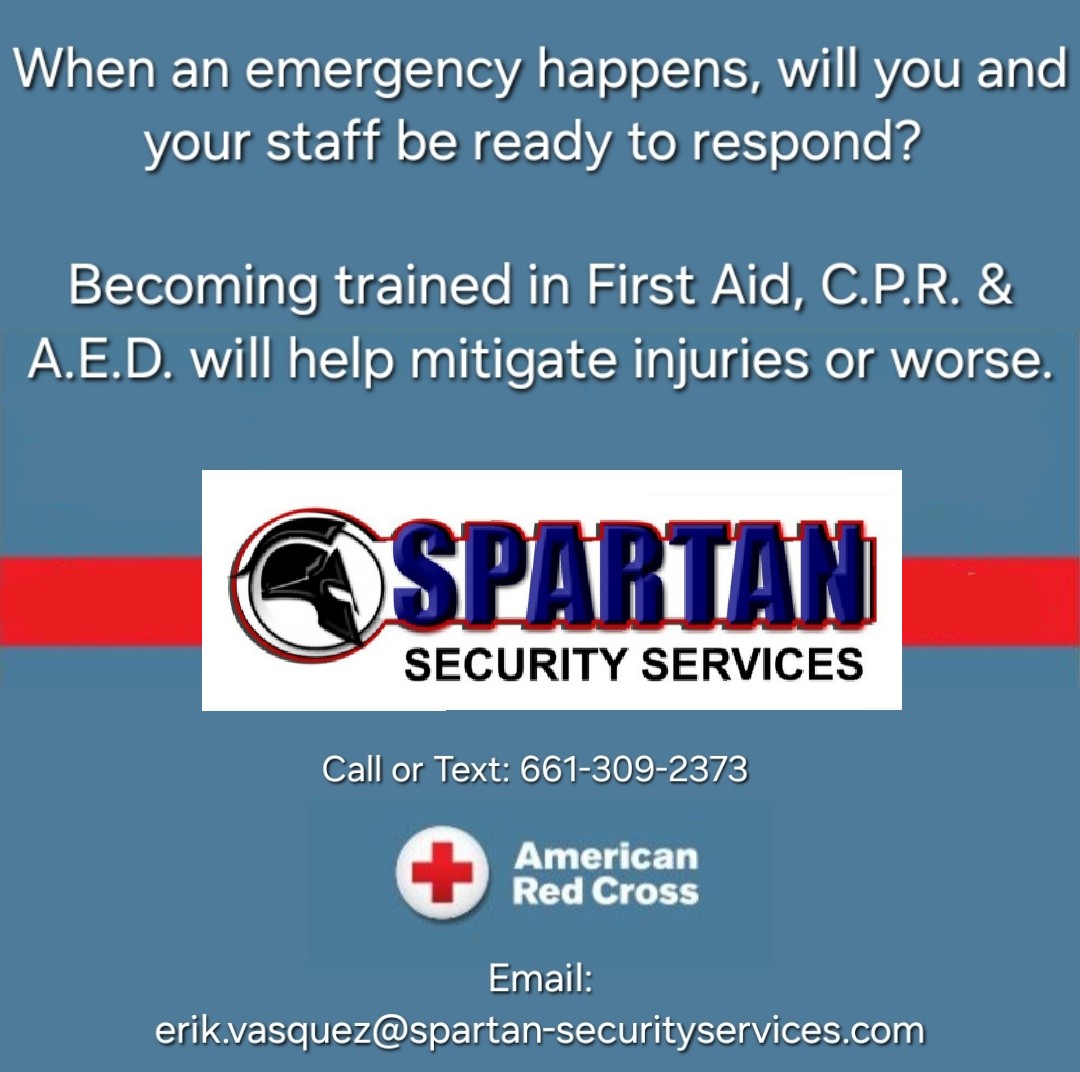 When an emergency happens, will you and your staff be ready to respond?

Becoming trained in First Aid, C.P.R. & A.E.D. will help mitigate injuries or worse.

SPARTAN
SECURITY SERVICES

Call or Text: 661-309-2373

American Red Cross

Email:
erik.vasquez@spartan-securityservices.com